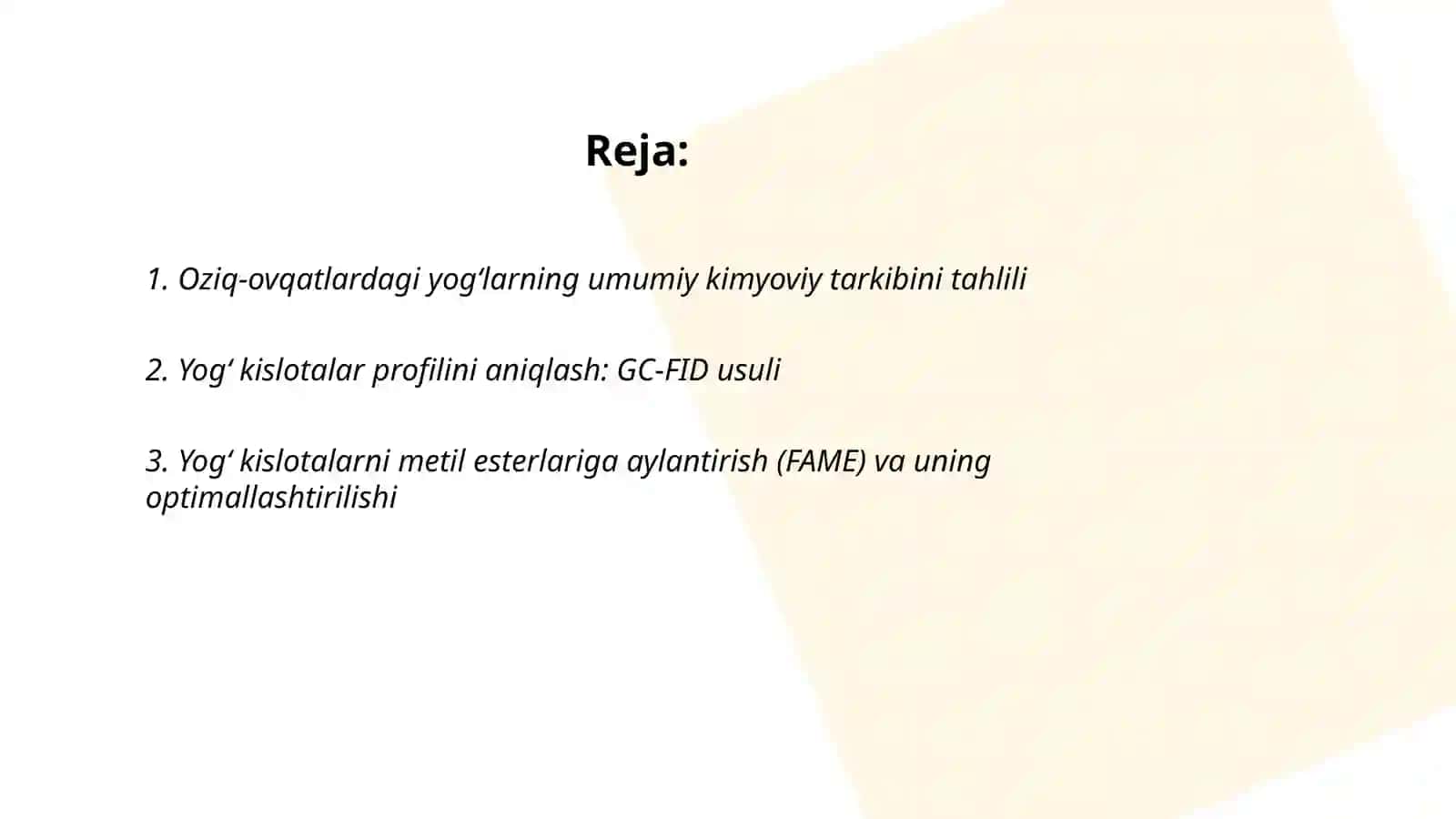 Reja:

1. Oziq-ovqatlardagi yog‘larning umumiy kimyoviy tarkibini tahlili

2. Yog‘ kislotalar profilini aniqlash: GC-FID usuli

3. Yog‘ kislotalarni metil esterlariga aylantirish (FAME) va uning optimallashtirilishi